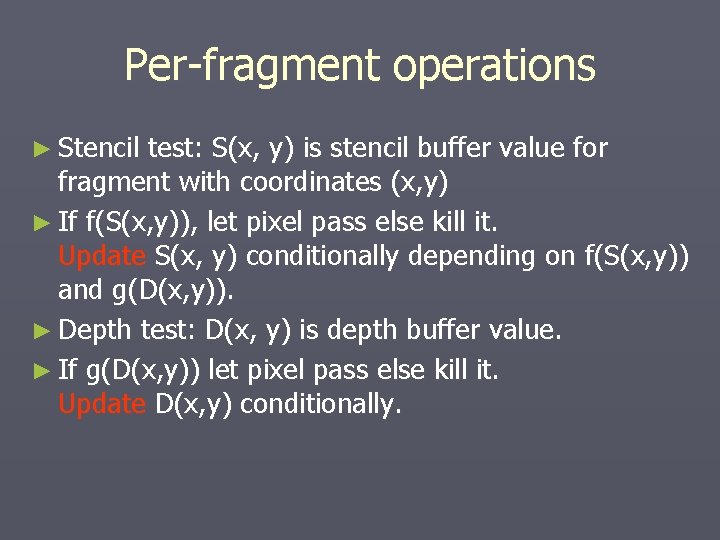 Per-fragment operations

► Stencil test: S(x, y) is stencil buffer value for fragment with coordinates (x,y)

► If f(S(x,y)), let pixel pass else kill it.
Update S(x, y) conditionally depending on f(S(x,y)) and g(D(x,y)).

► Depth test: D(x, y) is depth buffer value.

► If g(D(x,y)) let pixel pass else kill it.
Update D(x,y) conditionally.